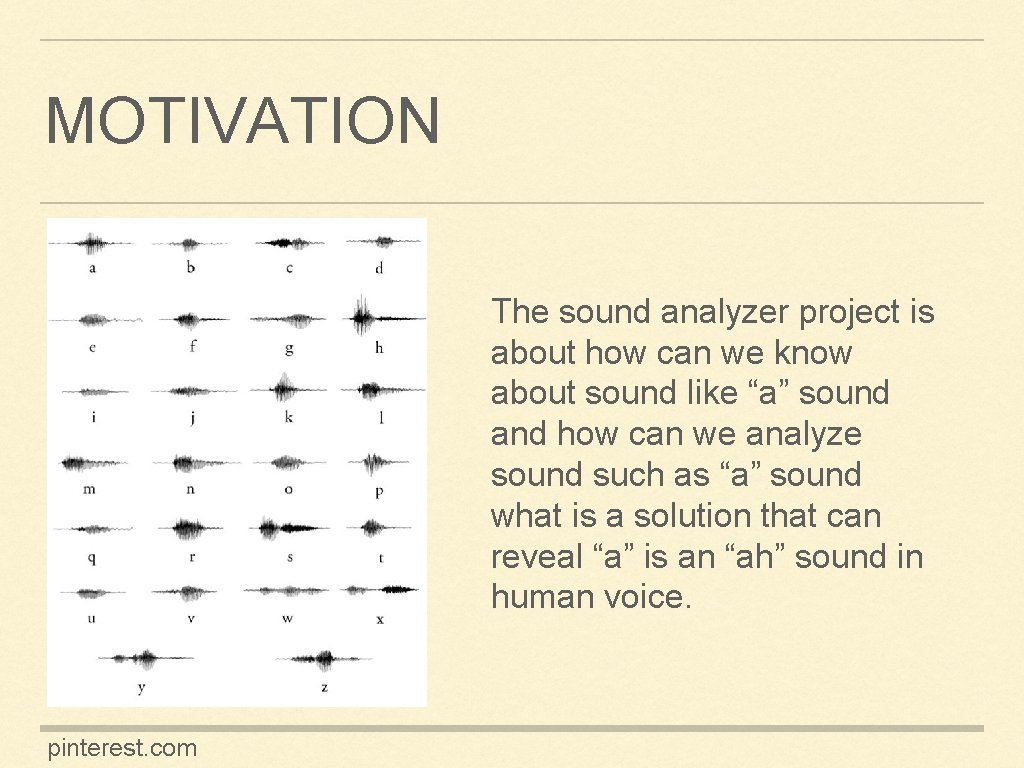 MOTIVATION

a b c d
e f g h
i j k l
m n o p
q r s t
u v w x
y z

The sound analyzer project is about how can we know about sound like “a” sound and how can we analyze sound such as “a” sound what is a solution that can reveal “a” is an “ah” sound in human voice.

pinterest.com